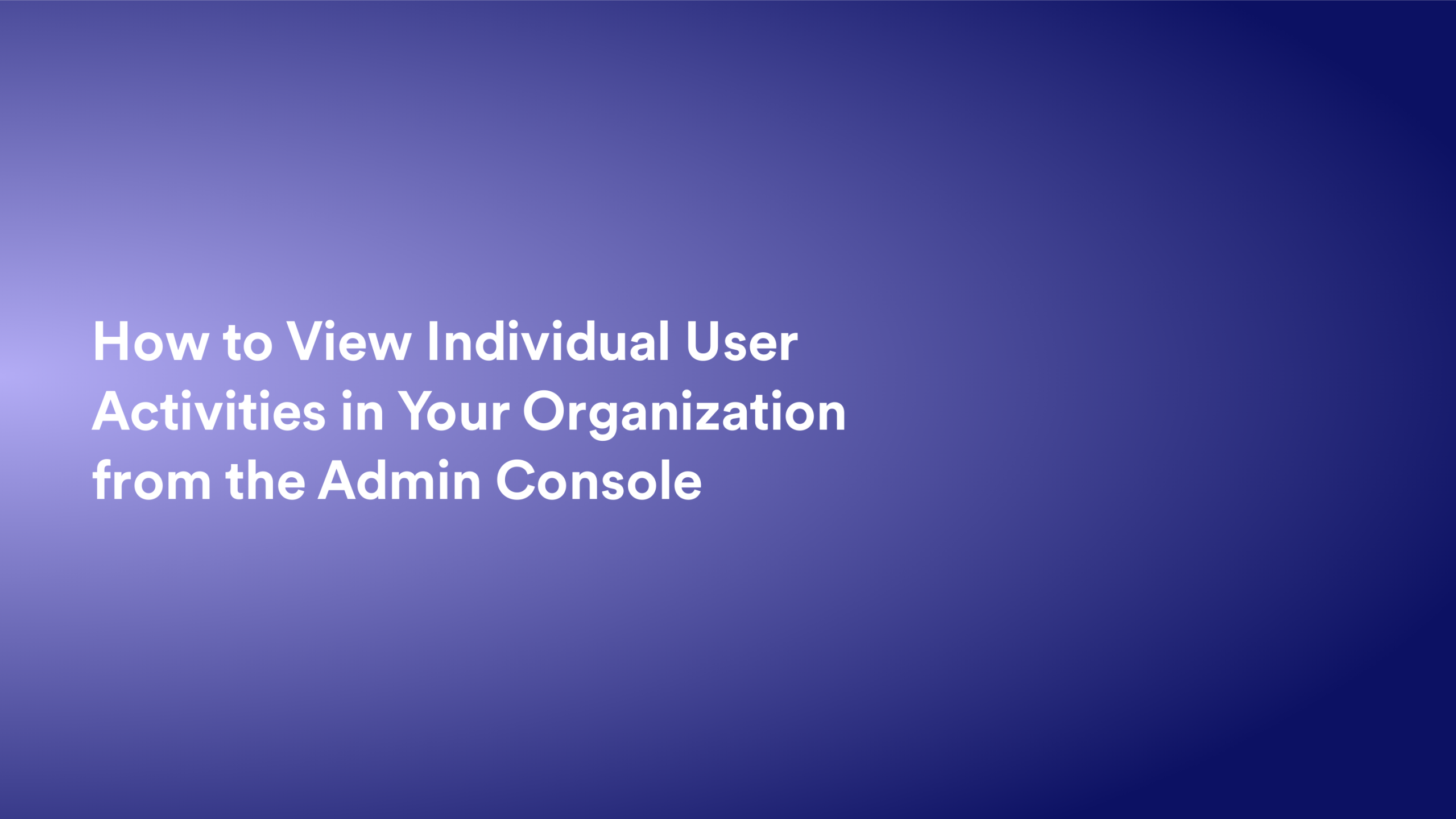 How to View Individual User Activities in Your Organization from the Admin Console